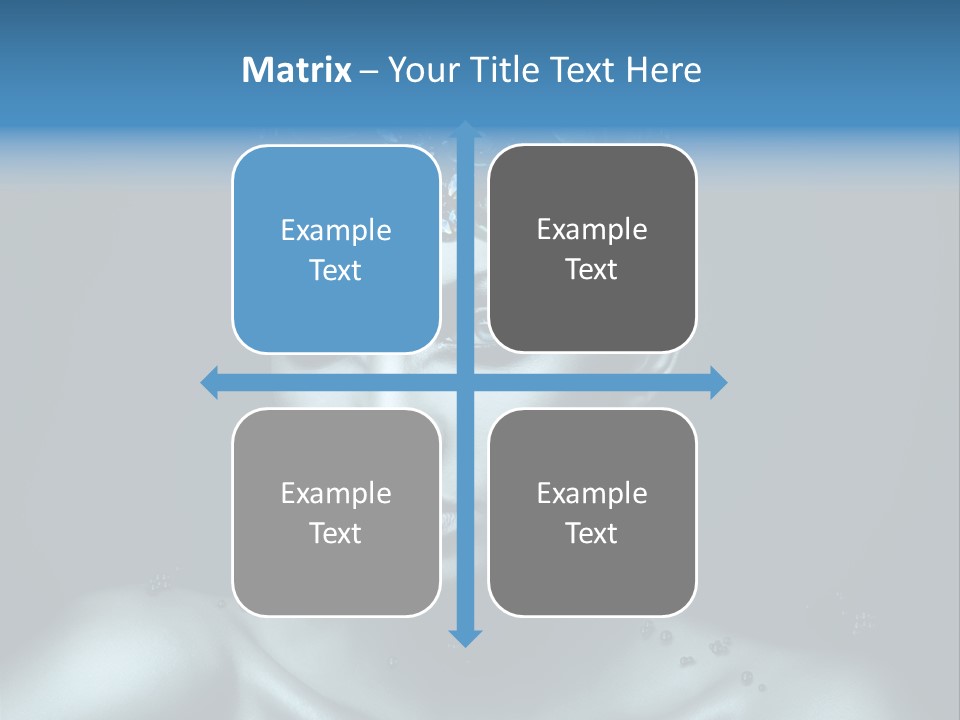 Matrix – Your Title Text Here

Example Text

Example Text

Example Text

Example Text